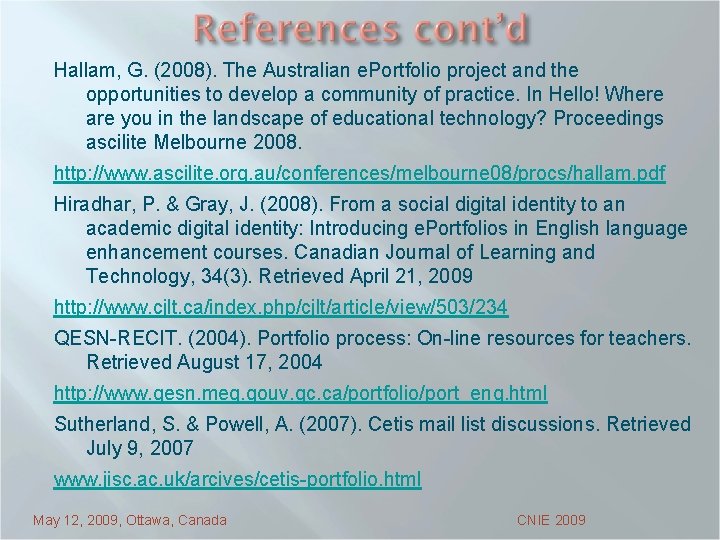 References cont'd

Hallam, G. (2008). The Australian ePortfolio project and the opportunities to develop a community of practice. In Hello! Where are you in the landscape of educational technology? Proceedings ascilite Melbourne 2008.

http://www.ascilite.org.au/conferences/melbourne08/procs/hallam.pdf

Hiradhar, P. & Gray, J. (2008). From a social digital identity to an academic digital identity: Introducing ePortfolios in English language enhancement courses. Canadian Journal of Learning and Technology, 34(3). Retrieved April 21, 2009

http://www.cjlt.ca/index.php/cjlt/article/view/503/234

QESN-RECIT. (2004). Portfolio process: On-line resources for teachers. Retrieved August 17, 2004

http://www.qesn.meq.gouv.qc.ca/portfolio/port_eng.html

Sutherland, S. & Powell, A. (2007). Cetis mail list discussions. Retrieved July 9, 2007

www.jisc.ac.uk/arcives/cetis-portfolio.html

May 12, 2009, Ottawa, Canada

CNIE 2009